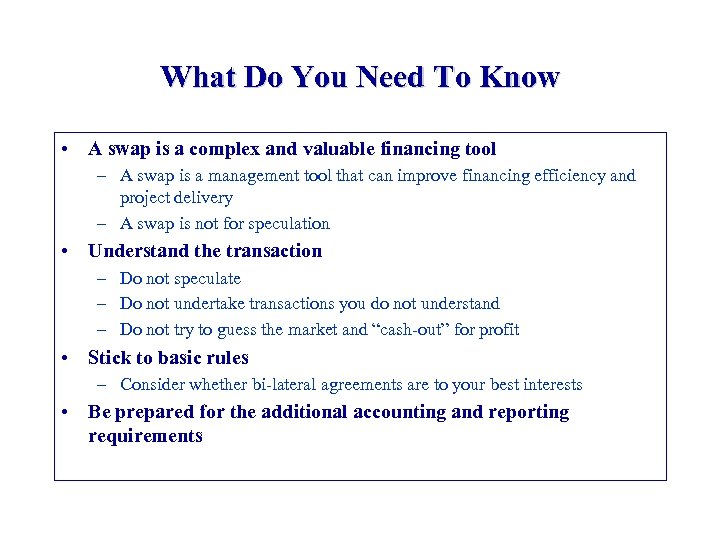 What Do You Need To Know

• A swap is a complex and valuable financing tool
– A swap is a management tool that can improve financing efficiency and project delivery
– A swap is not for speculation
• Understand the transaction
– Do not speculate
– Do not undertake transactions you do not understand
– Do not try to guess the market and “cash-out” for profit
• Stick to basic rules
– Consider whether bi-lateral agreements are to your best interests
• Be prepared for the additional accounting and reporting requirements